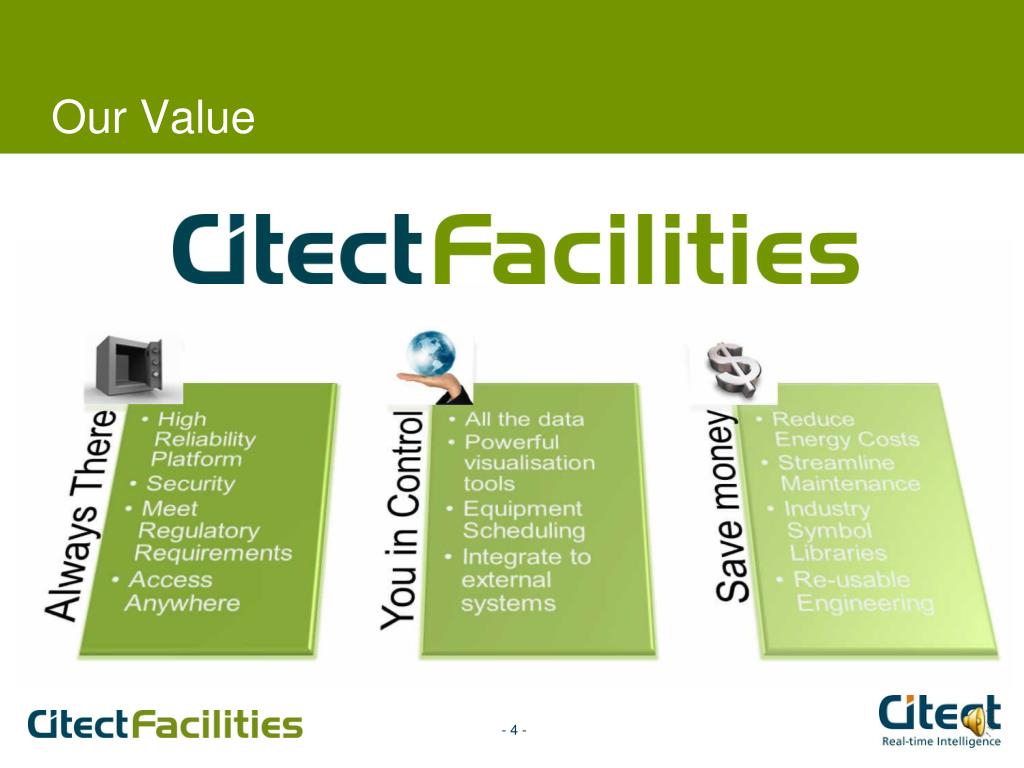 Our Value

CitectFacilities

Always There
• High Reliability Platform
• Security
• Meet Regulatory Requirements
• Access Anywhere

You in Control
• All the data
• Powerful visualisation tools
• Equipment Scheduling
• Integrate to external systems

Save money
• Reduce Energy Costs
• Streamline Maintenance
• Industry Symbol Libraries
• Re-usable Engineering

CitectFacilities

- 4 -

Citect
Real-time Intelligence